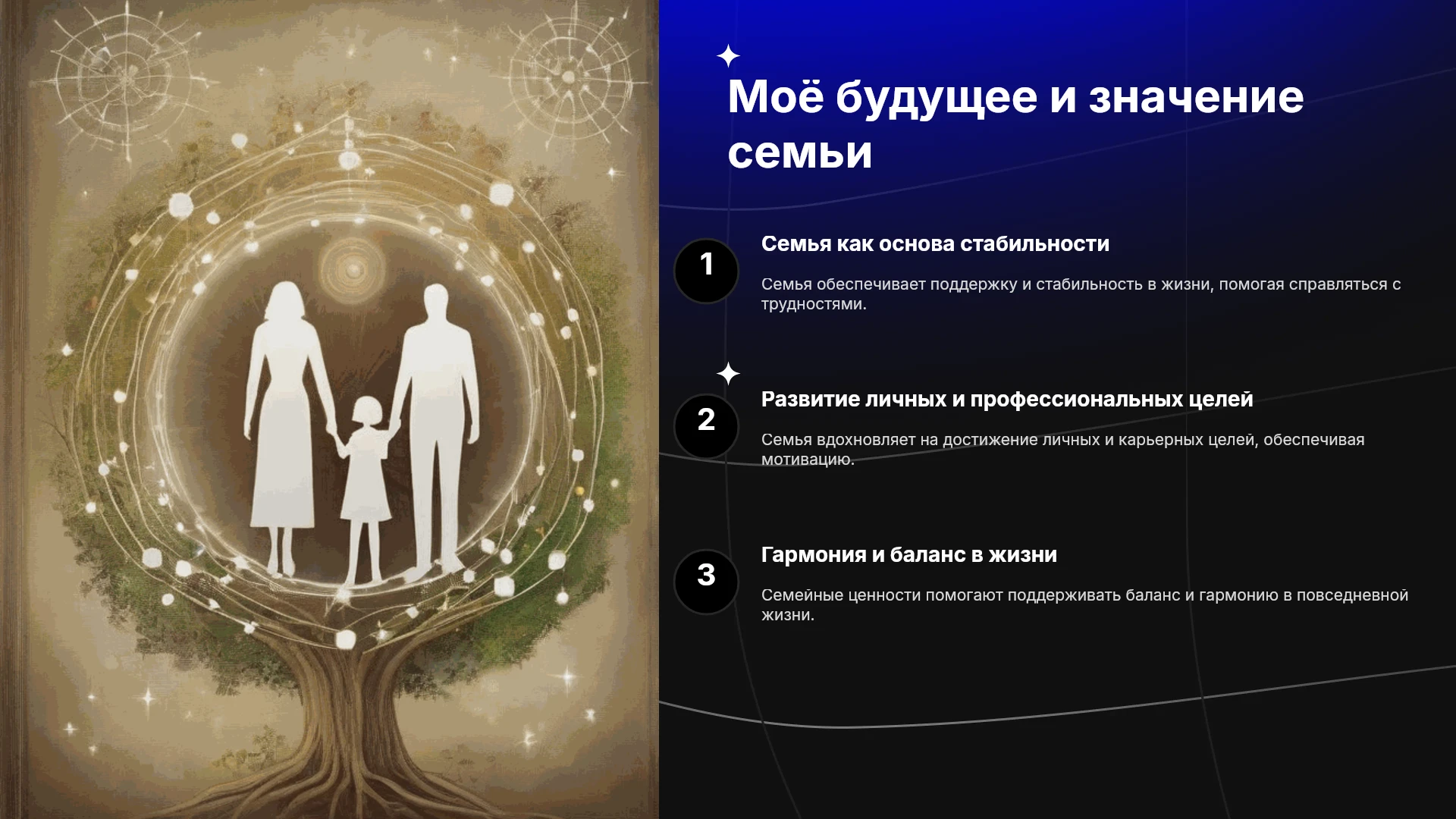 Моё будущее и значение семьи

1

Семья как основа стабильности

Семья обеспечивает поддержку и стабильность в жизни, помогая справляться с трудностями.

2

Развитие личных и профессиональных целей

Семья вдохновляет на достижение личных и карьерных целей, обеспечивая мотивацию.

3

Гармония и баланс в жизни

Семейные ценности помогают поддерживать баланс и гармонию в повседневной жизни.